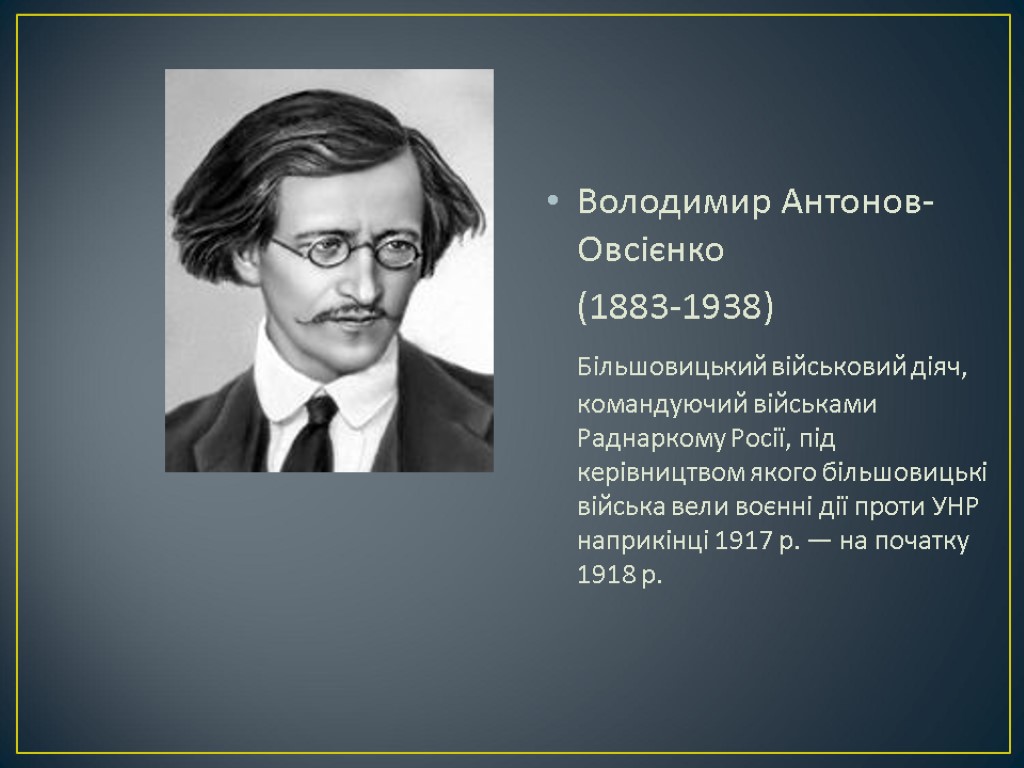 • Володимир Антонов-Овсієнко

(1883-1938)

Більшовицький військовий діяч, командуючий військами Раднаркому Росії, під керівництвом якого більшовицькі війська вели воєнні дії проти УНР наприкінці 1917 р. — на початку 1918 р.